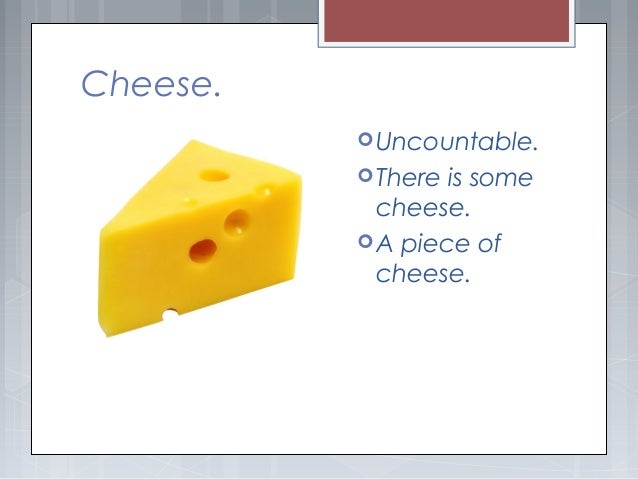 Cheese.

Uncountable.

There is some cheese.

A piece of cheese.